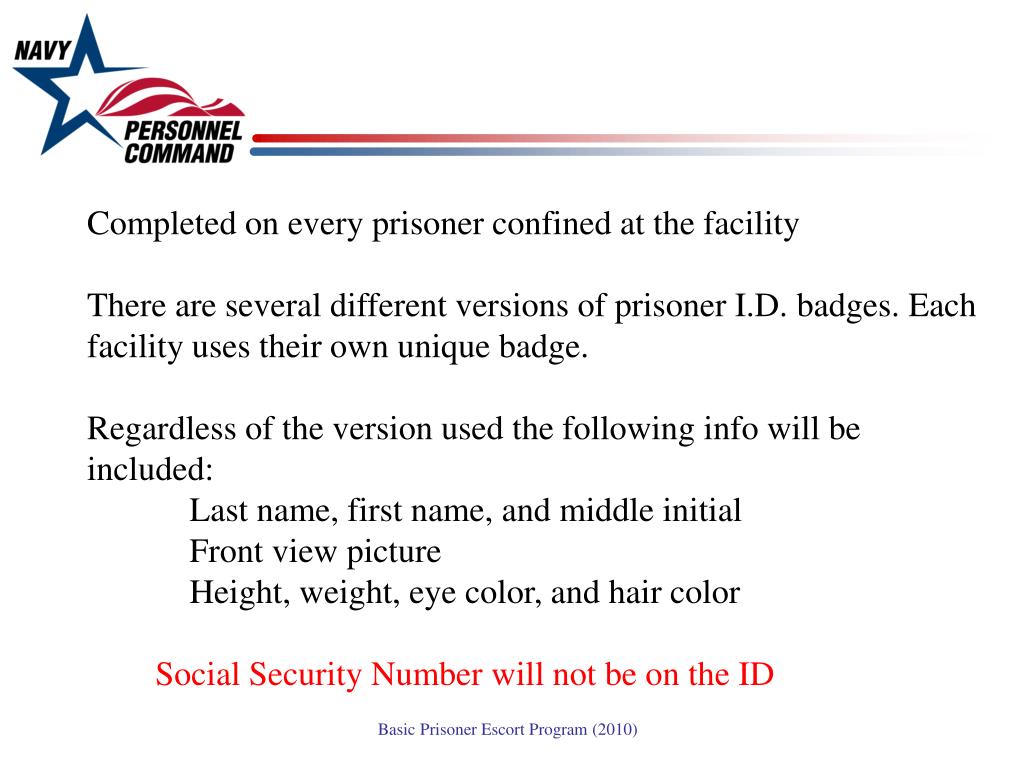 NAVY
PERSONNEL
COMMAND

Completed on every prisoner confined at the facility

There are several different versions of prisoner I.D. badges. Each facility uses their own unique badge.

Regardless of the version used the following info will be included:
Last name, first name, and middle initial
Front view picture
Height, weight, eye color, and hair color

Social Security Number will not be on the ID

Basic Prisoner Escort Program (2010)